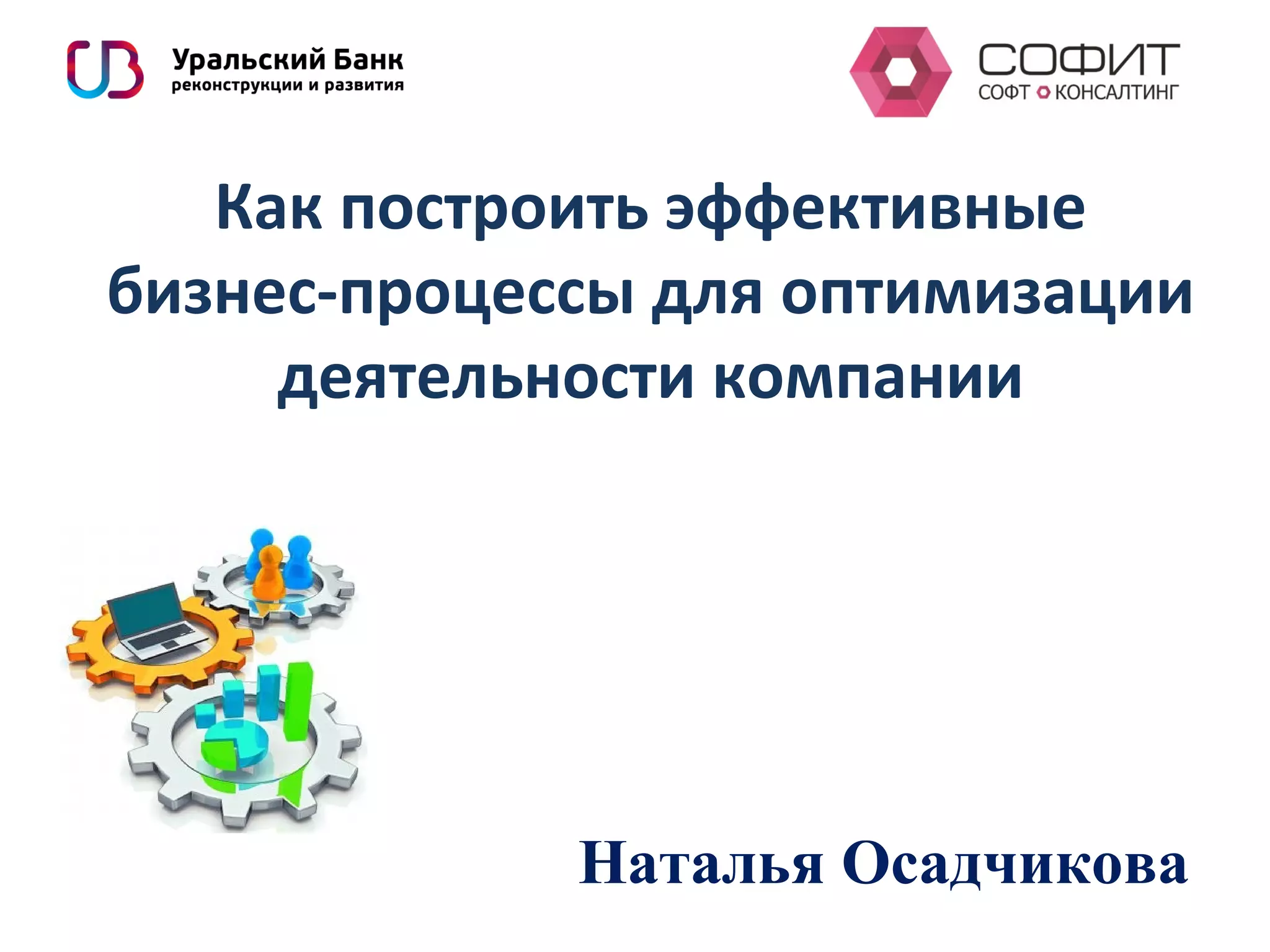 Уральский Банк
реконструкции и развития

СОФИТ
СОФТ КОНСАЛТИНГ

Как построить эффективные бизнес-процессы для оптимизации деятельности компании

Наталья Осадчикова